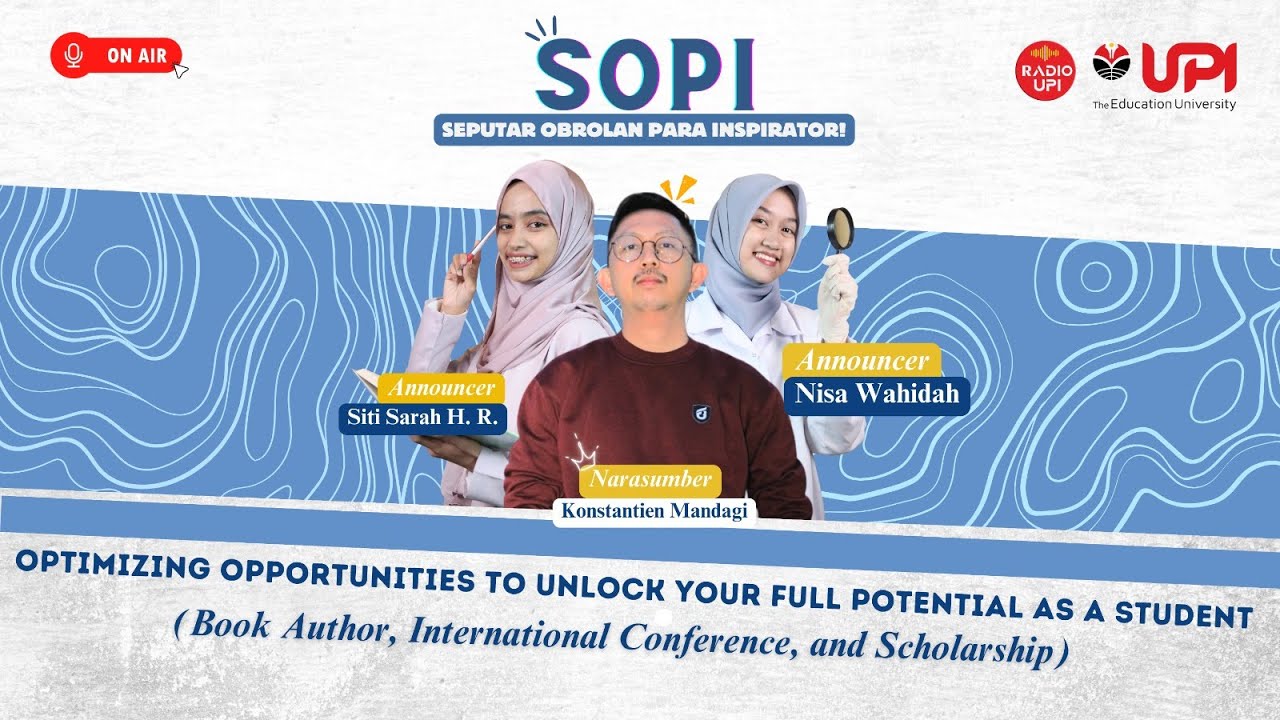 ON AIR

SOPI
SEPUTAR OBROLAN PARA INSPIRATOR!

RADIO UPI

UPI
The Education University

Announcer
Siti Sarah H. R.

Narasumber
Konstantien Mandagi

Announcer
Nisa Wahidah

OPTIMIZING OPPORTUNITIES TO UNLOCK YOUR FULL POTENTIAL AS A STUDENT
(Book Author, International Conference, and Scholarship)